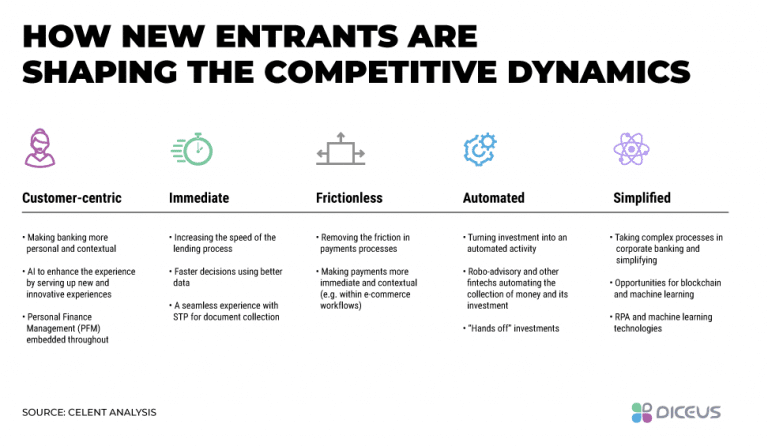 HOW NEW ENTRANTS ARE SHAPING THE COMPETITIVE DYNAMICS

Customer-centric

• Making banking more personal and contextual

• AI to enhance the experience by serving up new and innovative experiences

• Personal Finance Management (PFM) embedded throughout

Immediate

• Increasing the speed of the lending process

• Faster decisions using better data

• A seamless experience with STP for document collection

Frictionless

• Removing the friction in payments processes

• Making payments more immediate and contextual (e.g. within e-commerce workflows)

Automated

• Turning investment into an automated activity

• Robo-advisory and other fintechs automating the collection of money and its investment

• "Hands off" investments

Simplified

• Taking complex processes in corporate banking and simplifying

• Opportunities for blockchain and machine learning

• RPA and machine learning technologies

SOURCE: CELENT ANALYSIS

DICEUS